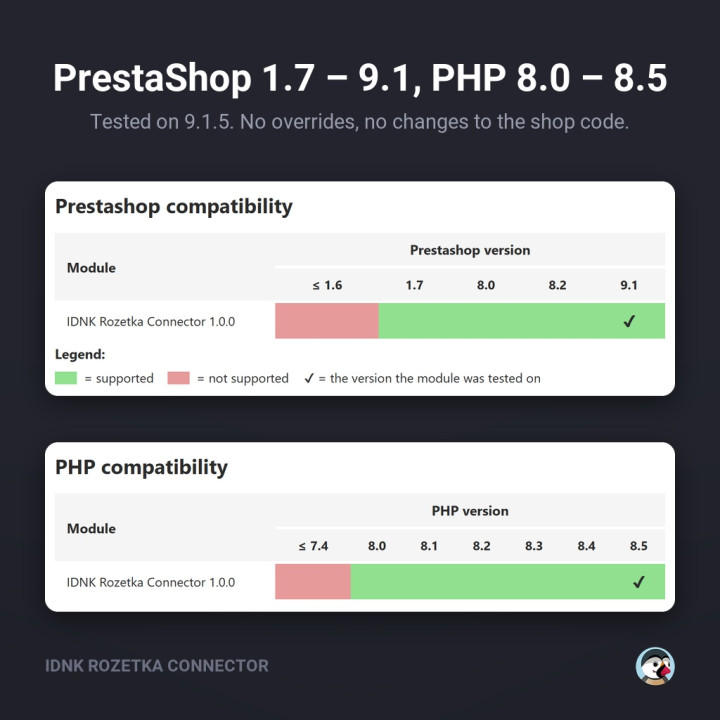 PrestaShop 1.7 – 9.1, PHP 8.0 – 8.5

Tested on 9.1.5. No overrides, no changes to the shop code.

Prestashop compatibility

| Module | Prestashop version | | | | |
|---|---|---|---|---|---|
| | ≤ 1.6 | 1.7 | 8.0 | 8.2 | 9.1 |
| IDNK Rozetka Connector 1.0.0 | | | | | ✓ |

Legend:
= supported = not supported ✓ = the version the module was tested on

PHP compatibility

| Module | PHP version | | | | | | |
|---|---|---|---|---|---|---|---|
| | ≤ 7.4 | 8.0 | 8.1 | 8.2 | 8.3 | 8.4 | 8.5 |
| IDNK Rozetka Connector 1.0.0 | | | | | | | ✓ |

IDNK ROZETKA CONNECTOR